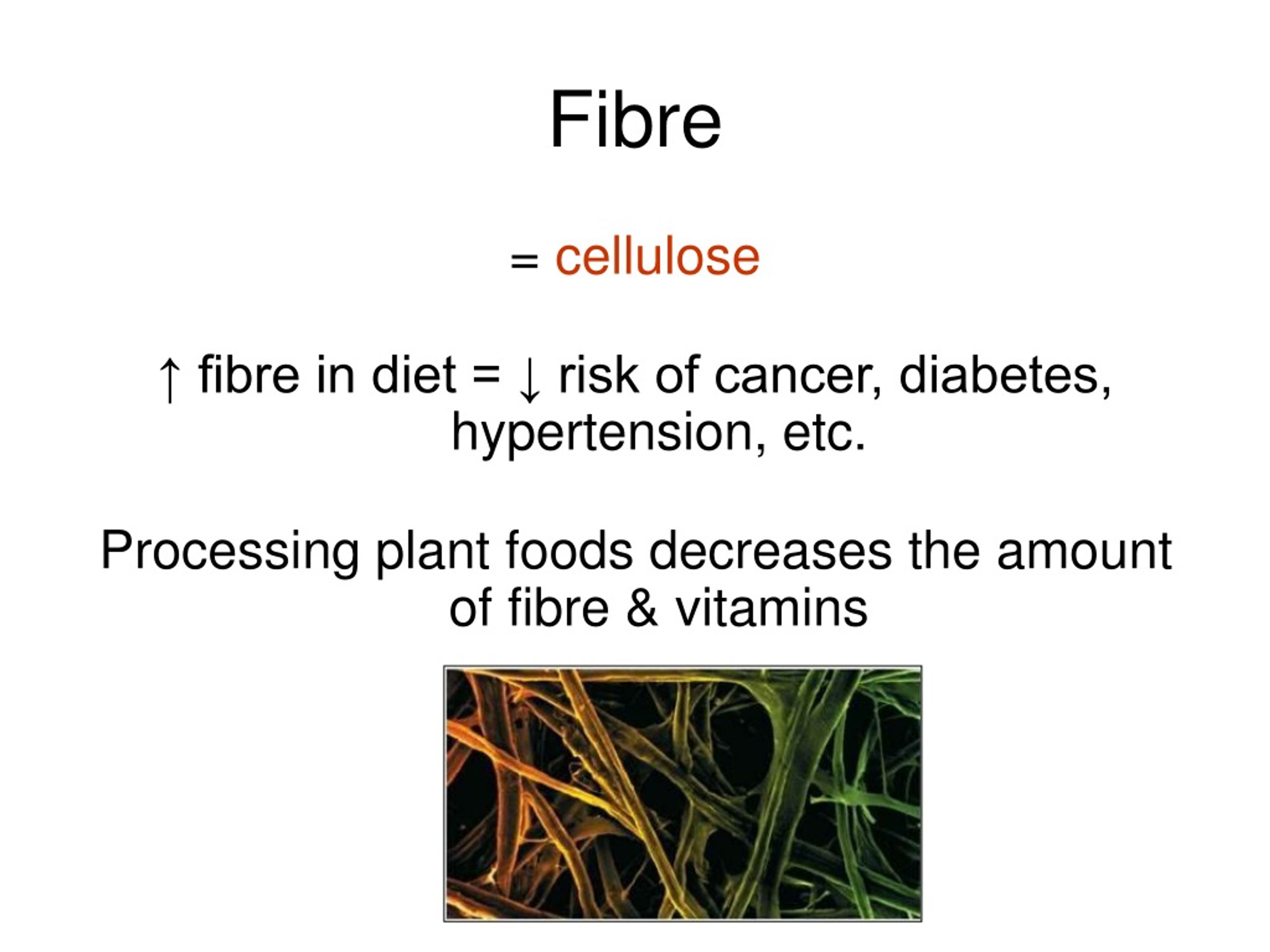 Fibre

= cellulose

↑ fibre in diet = ↓ risk of cancer, diabetes, hypertension, etc.

Processing plant foods decreases the amount of fibre & vitamins